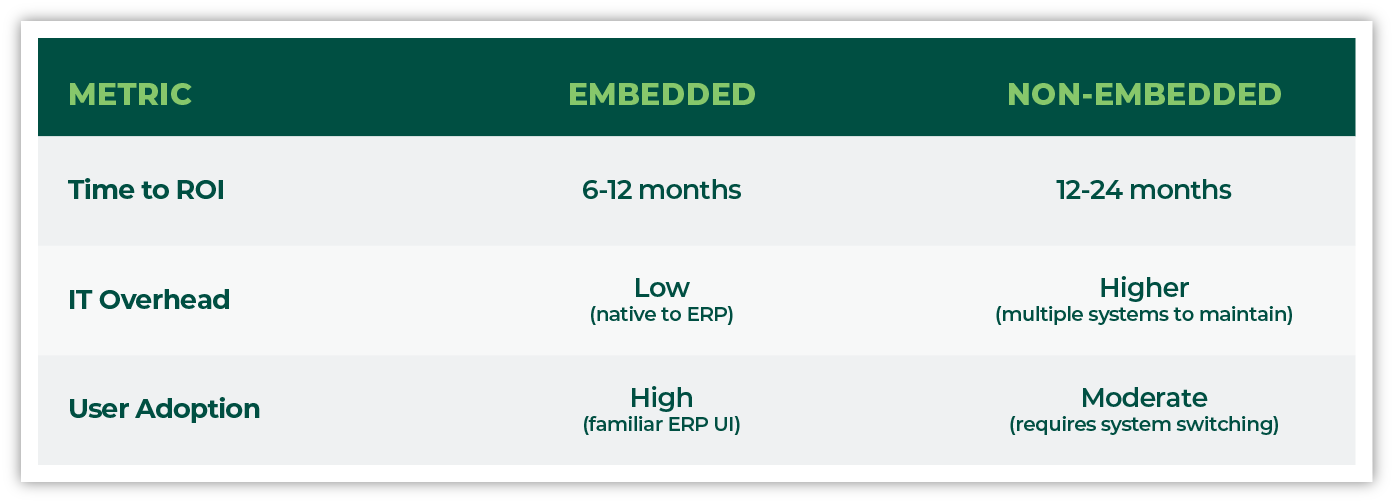 | METRIC | EMBEDDED | NON-EMBEDDED |
|---|---|---|
| Time to ROI | 6-12 months | 12-24 months |
| IT Overhead | Low (native to ERP) | Higher (multiple systems to maintain) |
| User Adoption | High (familiar ERP UI) | Moderate (requires system switching) |